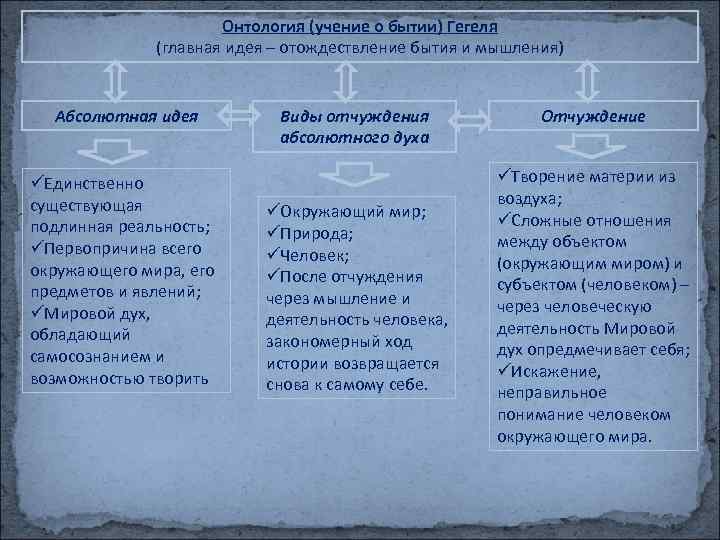 Онтология (учение о бытии) Гегеля
(главная идея – отождествление бытия и мышления)

Абсолютная идея

Виды отчуждения абсолютного духа

Отчуждение

✓Единственно существующая подлинная реальность;
✓Первопричина всего окружающего мира, его предметов и явлений;
✓Мировой дух, обладающий самосознанием и возможностью творить

✓Окружающий мир;
✓Природа;
✓Человек;
✓После отчуждения через мышление и деятельность человека, закономерный ход истории возвращается снова к самому себе.

✓Творение материи из воздуха;
✓Сложные отношения между объектом (окружающим миром) и субъектом (человеком) – через человеческую деятельность Мировой дух опредмечивает себя;
✓Искажение, неправильное понимание человеком окружающего мира.